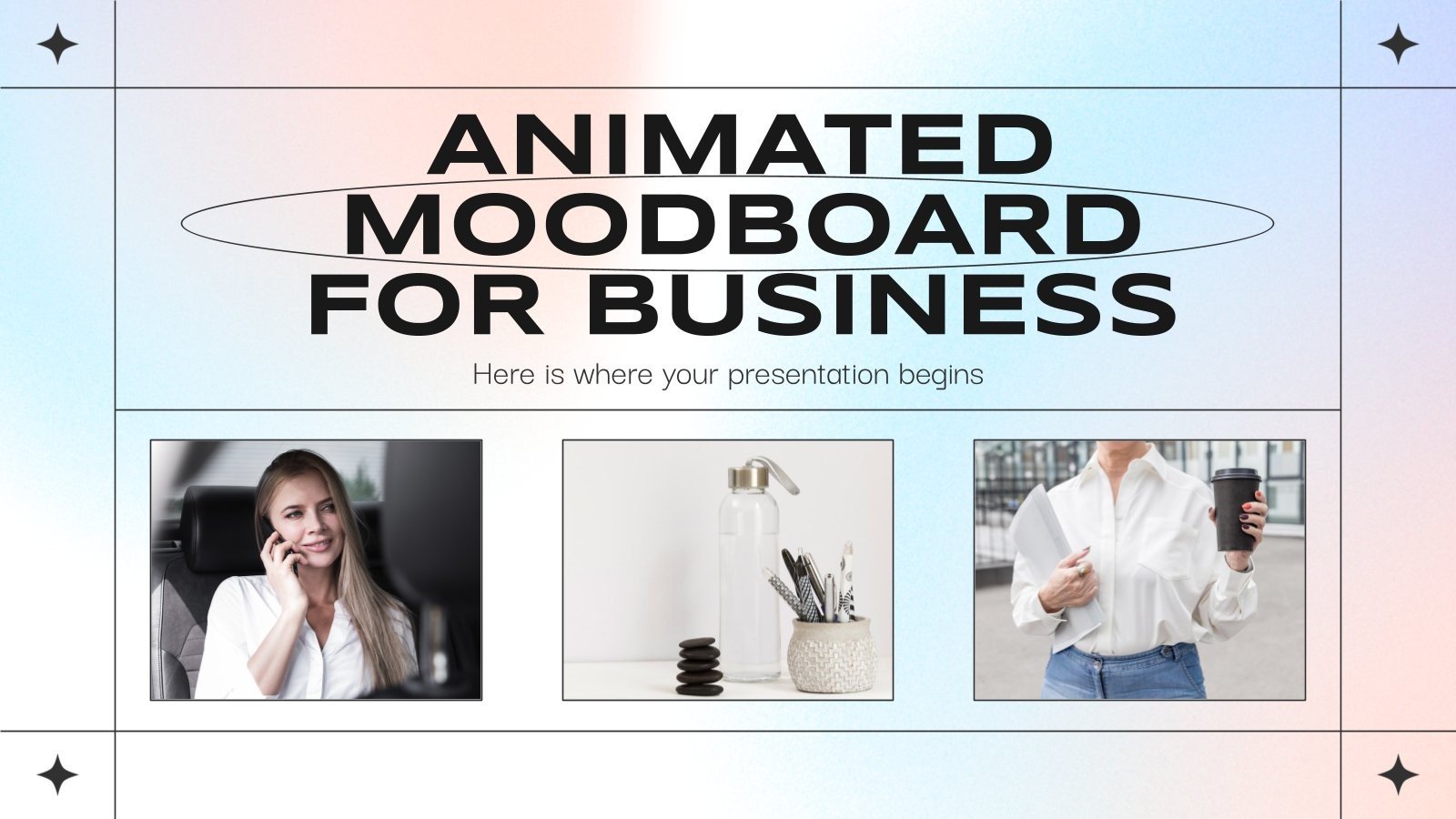 ANIMATED MOODBOARD FOR BUSINESS

Here is where your presentation begins